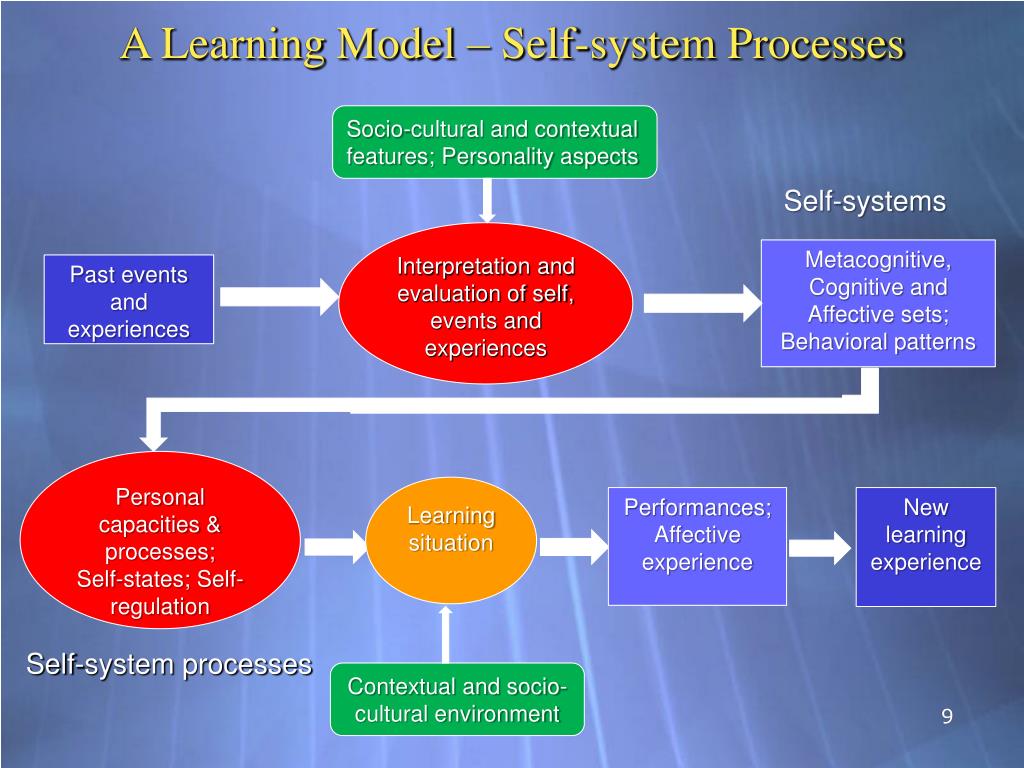 A Learning Model – Self-system Processes

Socio-cultural and contextual features; Personality aspects

Self-systems

Past events and experiences

Interpretation and evaluation of self, events and experiences

Metacognitive, Cognitive and Affective sets; Behavioral patterns

Personal capacities & processes; Self-states; Self-regulation

Learning situation

Performances; Affective experience

New learning experience

Self-system processes

Contextual and socio-cultural environment

9